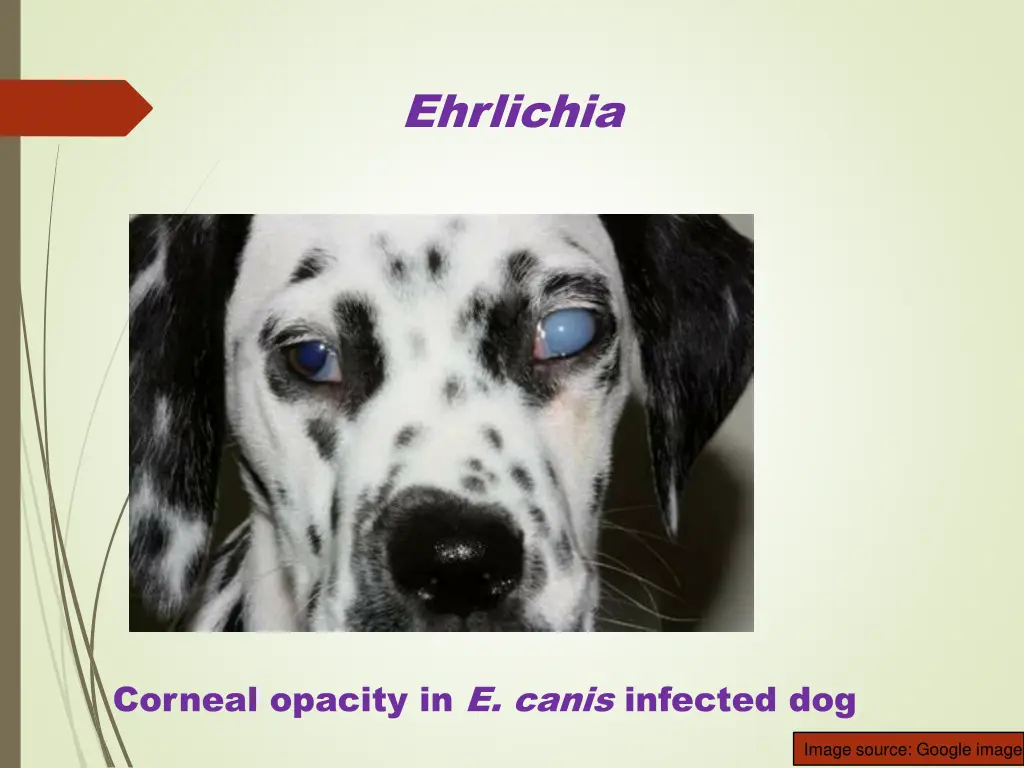 Ehrlichia

Corneal opacity in E. canis infected dog

Image source: Google image